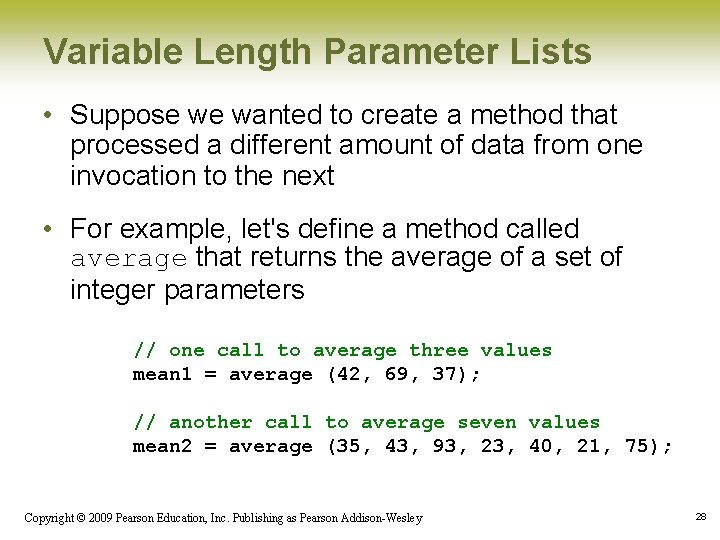 Variable Length Parameter Lists

• Suppose we wanted to create a method that processed a different amount of data from one invocation to the next

• For example, let's define a method called average that returns the average of a set of integer parameters

// one call to average three values
mean1 = average (42, 69, 37);

// another call to average seven values
mean2 = average (35, 43, 93, 23, 40, 21, 75);

Copyright © 2009 Pearson Education, Inc. Publishing as Pearson Addison-Wesley

28